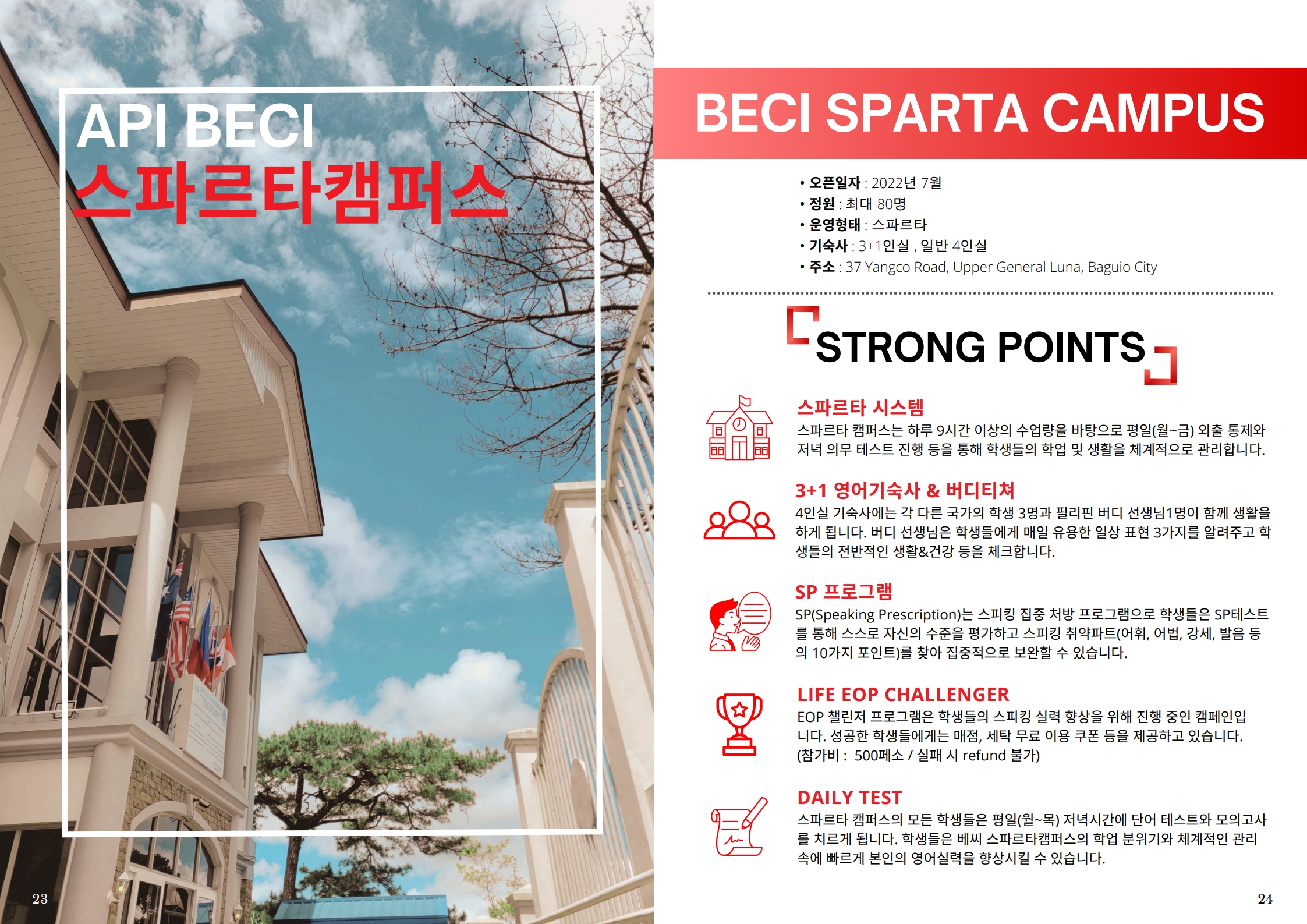 API BECI
스파르타캠퍼스

23

BECI SPARTA CAMPUS

• 오픈일자 : 2022년 7월
• 정원 : 최대 80명
• 운영형태 : 스파르타
• 기숙사 : 3+1인실 , 일반 4인실
• 주소 : 37 Yangco Road, Upper General Luna, Baguio City

STRONG POINTS

스파르타 시스템
스파르타 캠퍼스는 하루 9시간 이상의 수업량을 바탕으로 평일(월~금) 외출 통제와 저녁 의무 테스트 진행 등을 통해 학생들의 학업 및 생활을 체계적으로 관리합니다.

3+1 영어기숙사 & 버디티쳐
4인실 기숙사에는 각 다른 국가의 학생 3명과 필리핀 버디 선생님1명이 함께 생활을 하게 됩니다. 버디 선생님은 학생들에게 매일 유용한 일상 표현 3가지를 알려주고 학생들의 전반적인 생활&건강 등을 체크합니다.

SP 프로그램
SP(Speaking Prescription)는 스피킹 집중 처방 프로그램으로 학생들은 SP테스트를 통해 스스로 자신의 수준을 평가하고 스피킹 취약파트(어휘, 어법, 강세, 발음 등의 10가지 포인트)를 찾아 집중적으로 보완할 수 있습니다.

LIFE EOP CHALLENGER
EOP 챌린저 프로그램은 학생들의 스피킹 실력 향상을 위해 진행 중인 캠페인입니다. 성공한 학생들에게는 매점, 세탁 무료 이용 쿠폰 등을 제공하고 있습니다. (참가비 : 500페소 / 실패 시 refund 불가)

DAILY TEST
스파르타 캠퍼스의 모든 학생들은 평일(월~목) 저녁시간에 단어 테스트와 모의고사를 치르게 됩니다. 학생들은 베씨 스파르타캠퍼스의 학업 분위기와 체계적인 관리 속에 빠르게 본인의 영어실력을 향상시킬 수 있습니다.

24